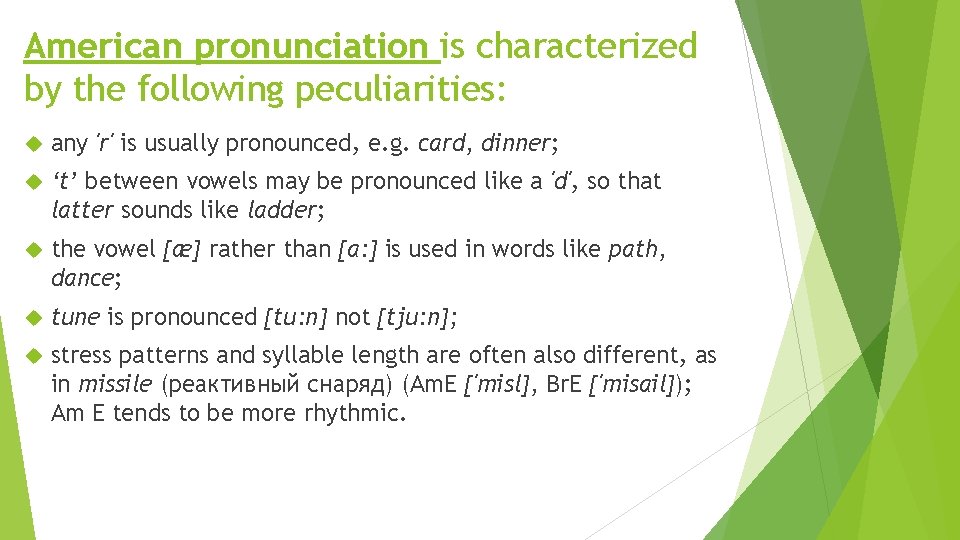 American pronunciation is characterized by the following peculiarities:

any 'r' is usually pronounced, e.g. card, dinner;

't' between vowels may be pronounced like a 'd', so that latter sounds like ladder;

the vowel [æ] rather than [a:] is used in words like path, dance;

tune is pronounced [tu:n] not [tju:n];

stress patterns and syllable length are often also different, as in missile (реактивный снаряд) (AmE ['misl], BrE ['misail]); Am E tends to be more rhythmic.